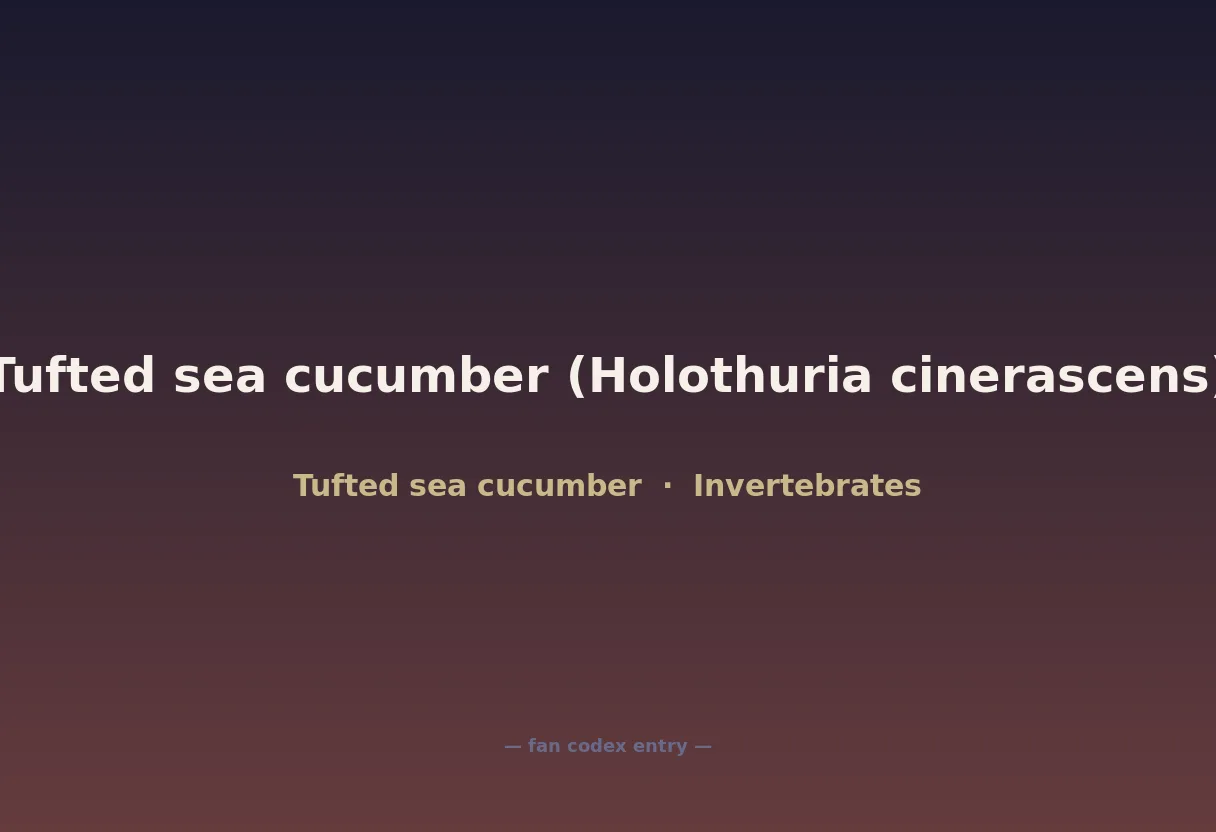 Tufted sea cucumber (Holothuria cinerascens)

Tufted sea cucumber · Invertebrates

— fan codex entry —